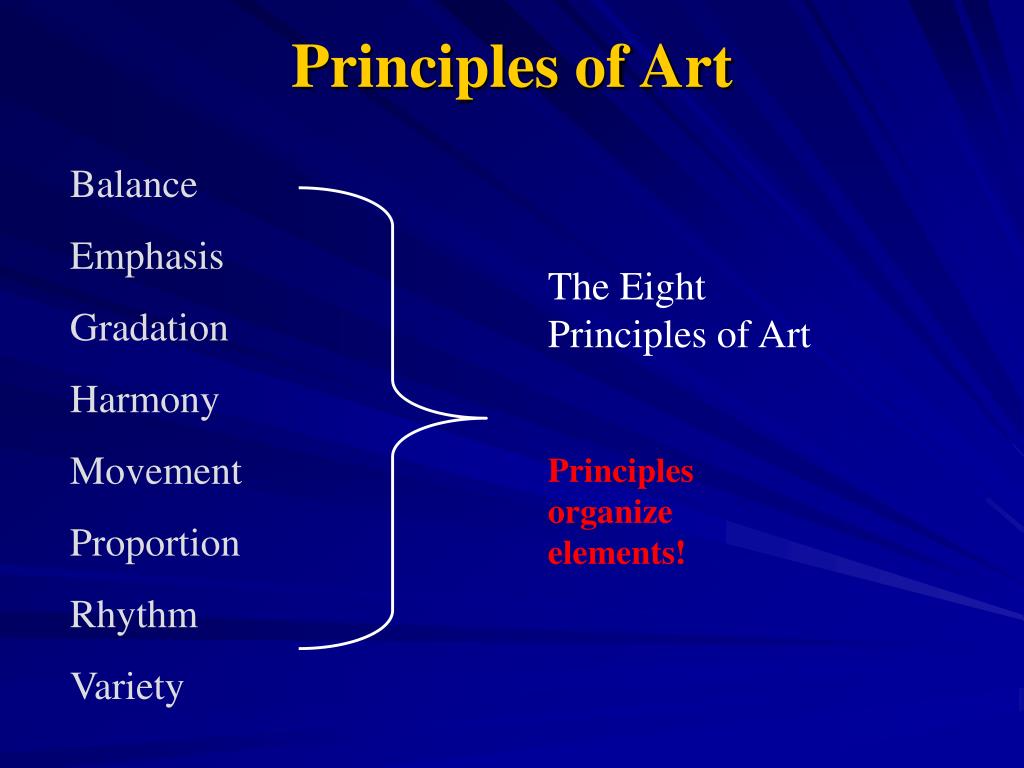 Principles of Art

Balance
Emphasis
Gradation
Harmony
Movement
Proportion
Rhythm
Variety

The Eight Principles of Art

Principles organize elements!